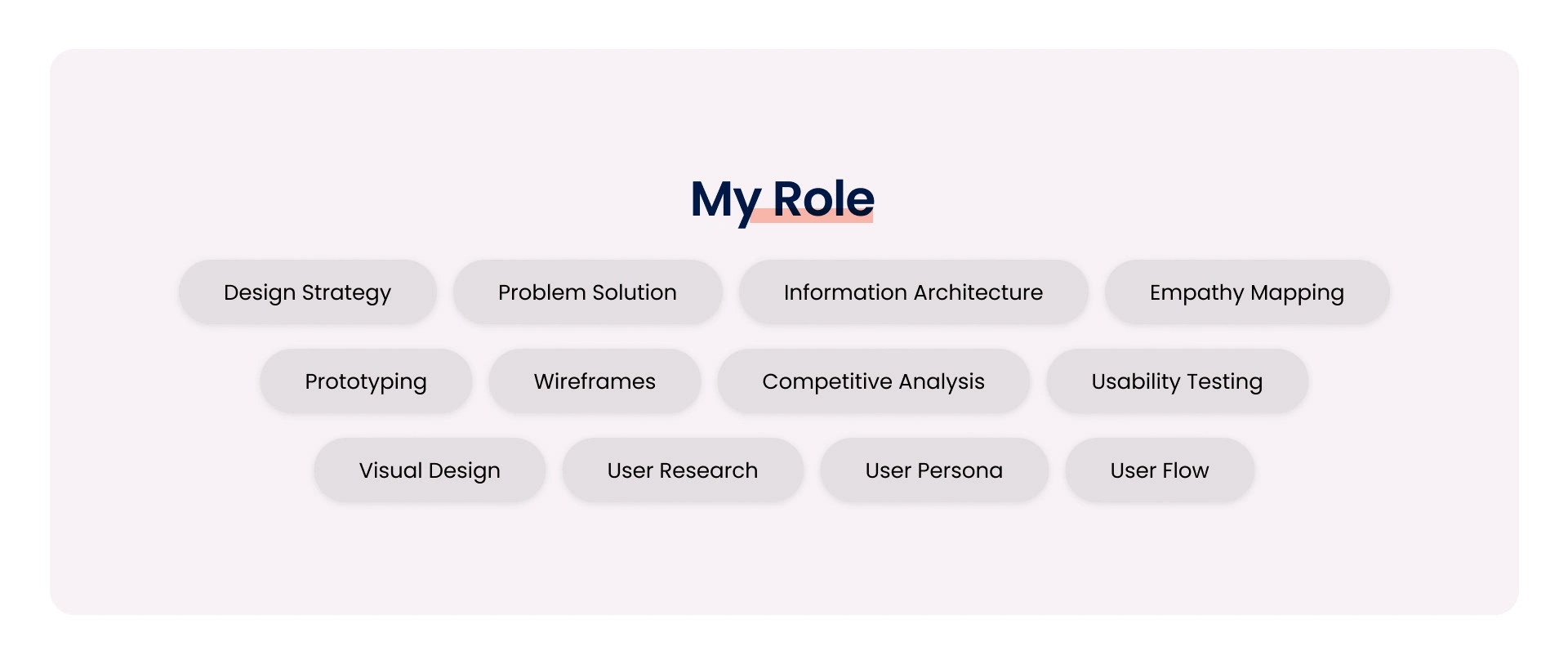 My Role

Design Strategy
Problem Solution
Information Architecture
Empathy Mapping
Prototyping
Wireframes
Competitive Analysis
Usability Testing
Visual Design
User Research
User Persona
User Flow